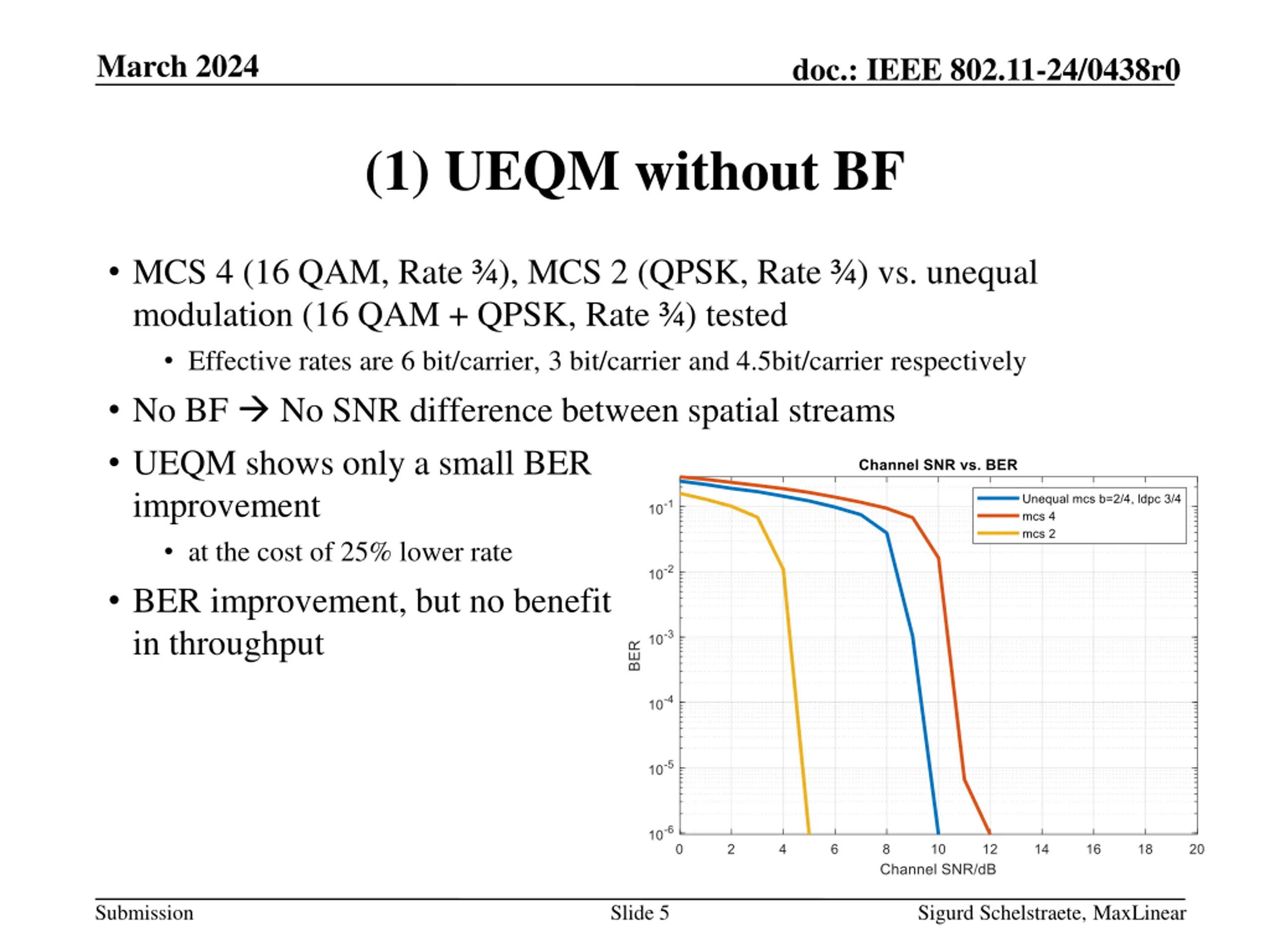 March 2024

doc.: IEEE 802.11-24/0438r0

(1) UEQM without BF

• MCS 4 (16 QAM, Rate ¾), MCS 2 (QPSK, Rate ¾) vs. unequal modulation (16 QAM + QPSK, Rate ¾) tested
  • Effective rates are 6 bit/carrier, 3 bit/carrier and 4.5bit/carrier respectively
• No BF → No SNR difference between spatial streams
• UEQM shows only a small BER improvement
  • at the cost of 25% lower rate
• BER improvement, but no benefit in throughput

Channel SNR vs. BER

Unequal mcs b=2/4, ldpc 3/4
mcs 4
mcs 2

BER

$10^{-1}$
$10^{-2}$
$10^{-3}$
$10^{-4}$
$10^{-5}$
$10^{-6}$

0 2 4 6 8 10 12 14 16 18 20

Channel SNR/dB

Submission

Slide 5

Sigurd Schelstraete, MaxLinear